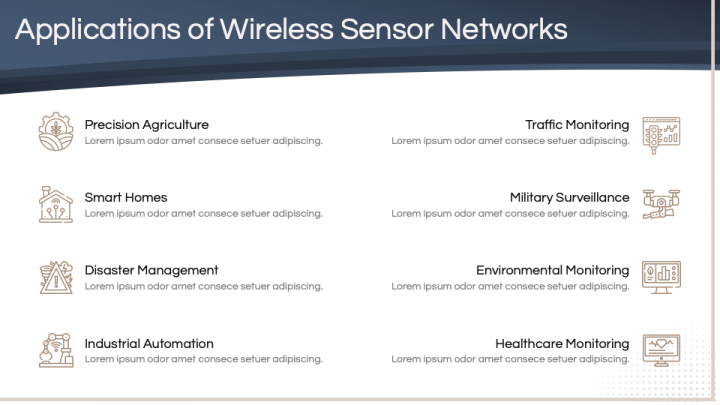 Applications of Wireless Sensor Networks

Precision Agriculture
Lorem ipsum odor amet consece setuer adipiscing.

Smart Homes
Lorem ipsum odor amet consece setuer adipiscing.

Disaster Management
Lorem ipsum odor amet consece setuer adipiscing.

Industrial Automation
Lorem ipsum odor amet consece setuer adipiscing.

Traffic Monitoring
Lorem ipsum odor amet consece setuer adipiscing.

Military Surveillance
Lorem ipsum odor amet consece setuer adipiscing.

Environmental Monitoring
Lorem ipsum odor amet consece setuer adipiscing.

Healthcare Monitoring
Lorem ipsum odor amet consece setuer adipiscing.